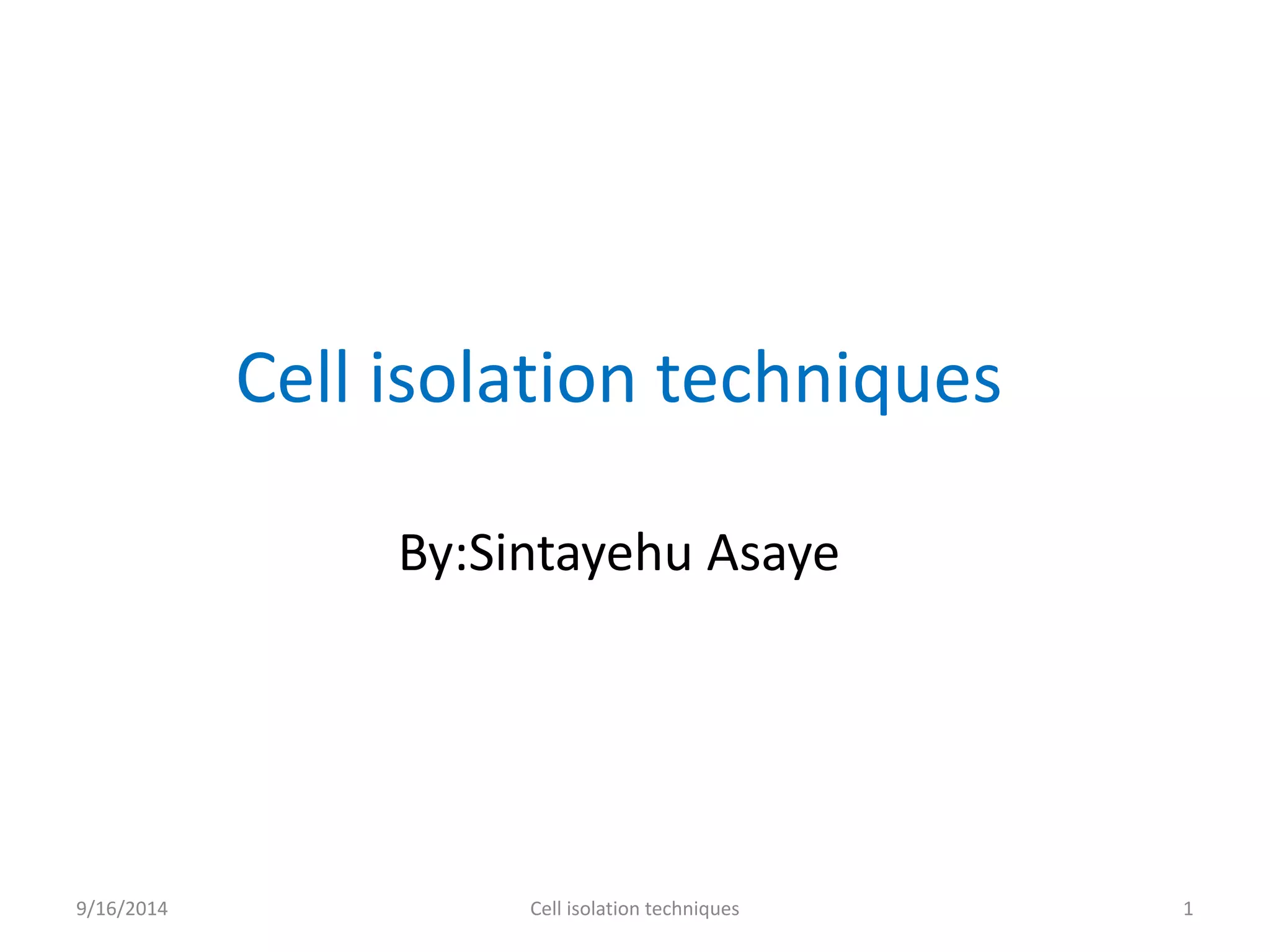 Cell isolation techniques

By:Sintayehu Asaye

9/16/2014

Cell isolation techniques

1